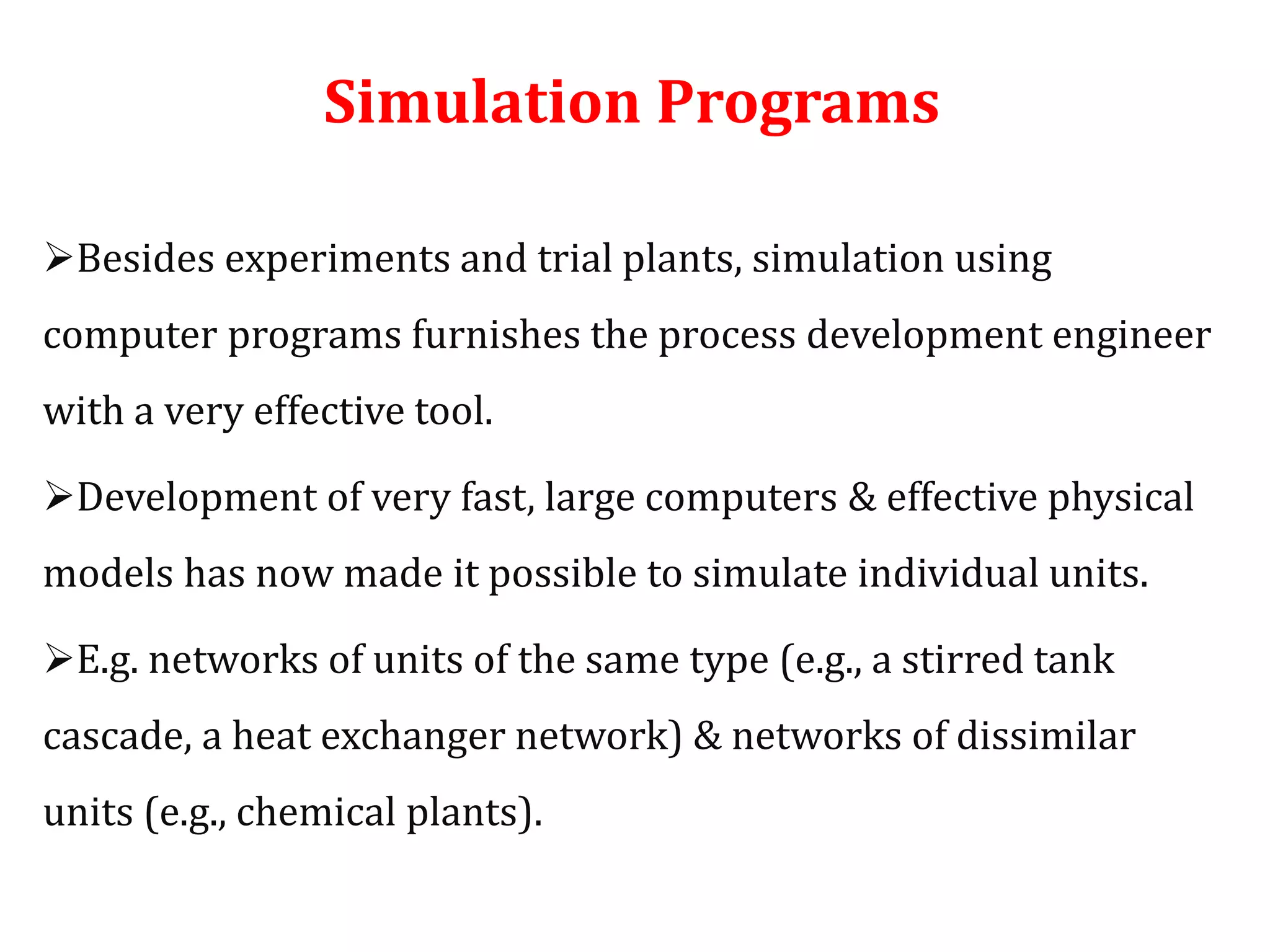 Simulation Programs

➢Besides experiments and trial plants, simulation using computer programs furnishes the process development engineer with a very effective tool.

➢Development of very fast, large computers & effective physical models has now made it possible to simulate individual units.

➢E.g. networks of units of the same type (e.g., a stirred tank cascade, a heat exchanger network) & networks of dissimilar units (e.g., chemical plants).